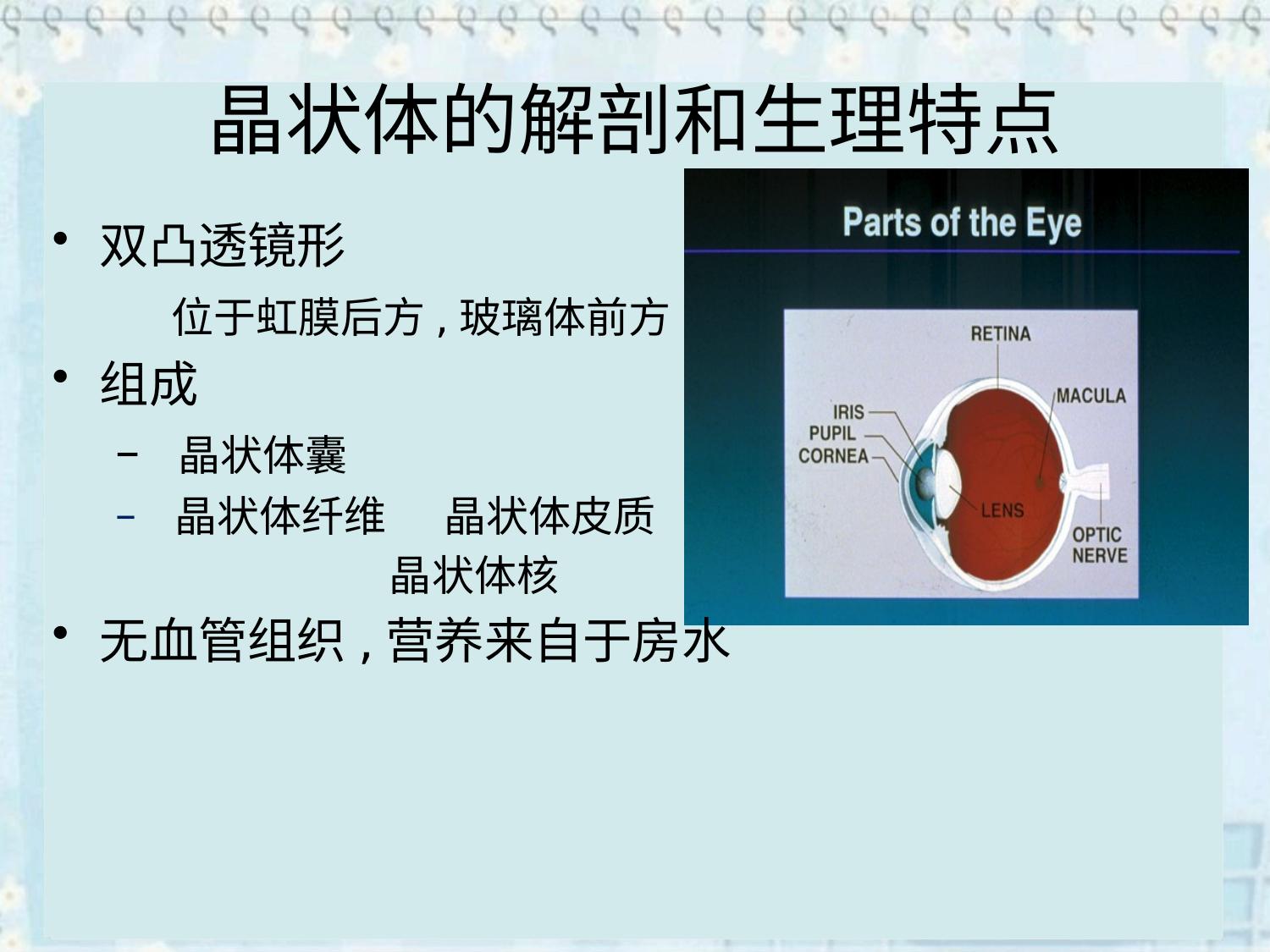 晶状体的解剖和生理特点

• 双凸透镜形

位于虹膜后方，玻璃体前方

• 组成

– 晶状体囊

– 晶状体纤维 晶状体皮质

晶状体核

• 无血管组织，营养来自于房水

Parts of the Eye

RETINA

MACULA

IRIS

PUPIL

CORNEA

LENS

OPTIC NERVE